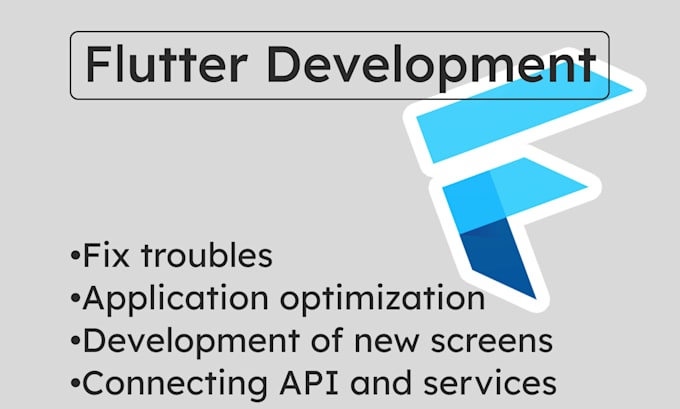 Flutter Development

•Fix troubles
•Application optimization
•Development of new screens
•Connecting API and services